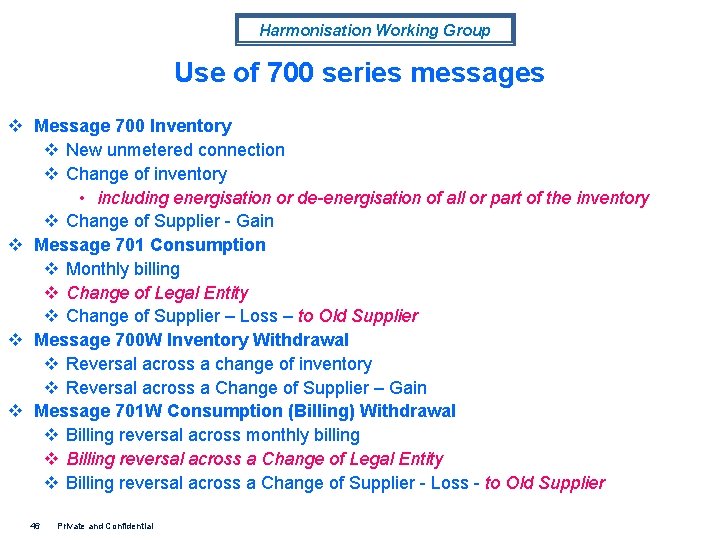 Harmonisation Working Group

Use of 700 series messages

❖ Message 700 Inventory
❖ New unmetered connection
❖ Change of inventory
• including energisation or de-energisation of all or part of the inventory
❖ Change of Supplier - Gain
❖ Message 701 Consumption
❖ Monthly billing
❖ Change of Legal Entity
❖ Change of Supplier – Loss – to Old Supplier
❖ Message 700W Inventory Withdrawal
❖ Reversal across a change of inventory
❖ Reversal across a Change of Supplier – Gain
❖ Message 701W Consumption (Billing) Withdrawal
❖ Billing reversal across monthly billing
❖ Billing reversal across a Change of Legal Entity
❖ Billing reversal across a Change of Supplier - Loss - to Old Supplier

46 Private and Confidential